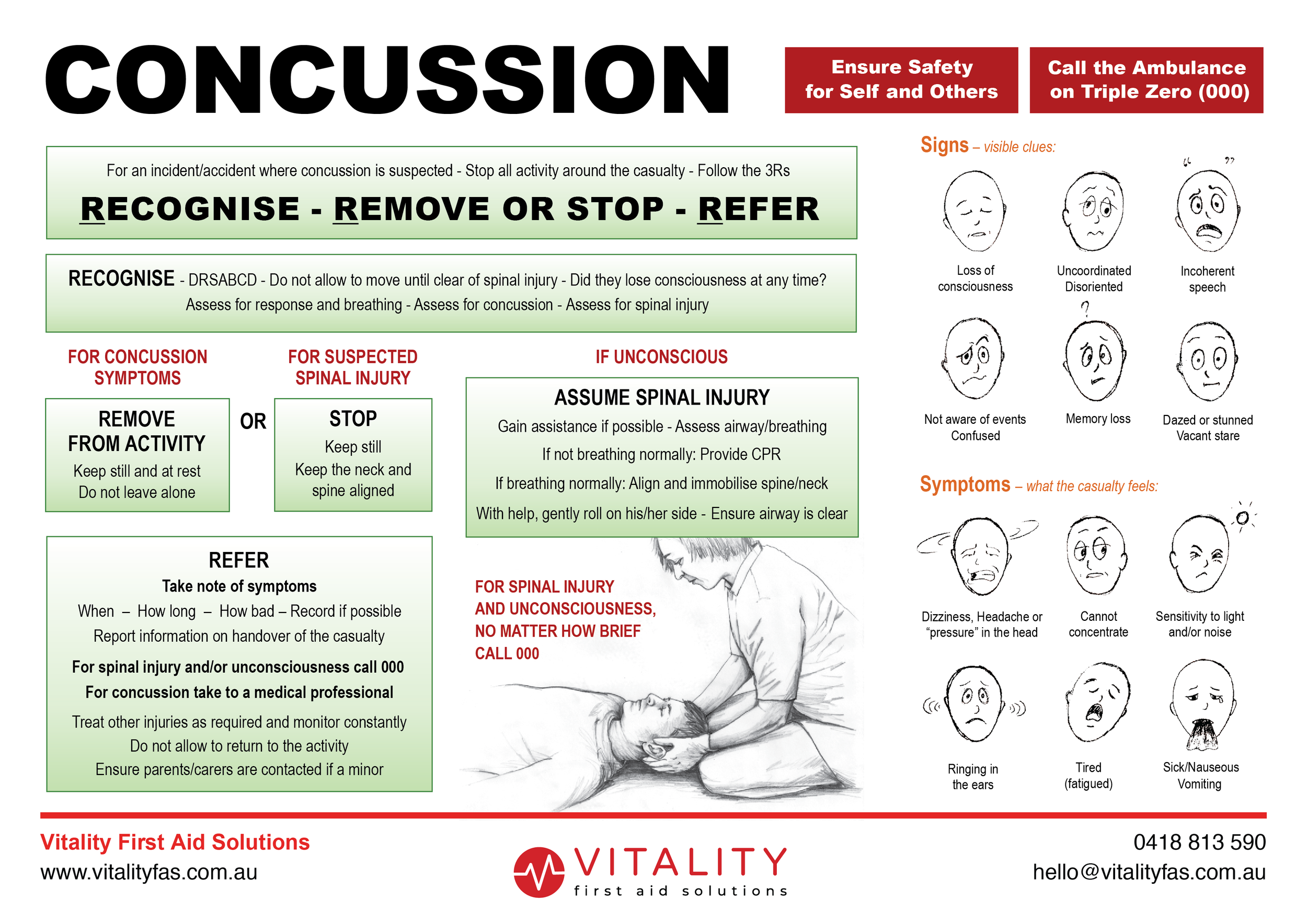 CONCUSSION

Ensure Safety for Self and Others

Call the Ambulance on Triple Zero (000)

For an incident/accident where concussion is suspected - Stop all activity around the casualty - Follow the 3Rs

RECOGNISE - REMOVE OR STOP - REFER

RECOGNISE - DRSABCD - Do not allow to move until clear of spinal injury - Did they lose consciousness at any time? Assess for response and breathing - Assess for concussion - Assess for spinal injury

FOR CONCUSSION SYMPTOMS

REMOVE FROM ACTIVITY
Keep still and at rest
Do not leave alone

OR

FOR SUSPECTED SPINAL INJURY

STOP
Keep still
Keep the neck and spine aligned

IF UNCONSCIOUS

ASSUME SPINAL INJURY
Gain assistance if possible - Assess airway/breathing
If not breathing normally: Provide CPR
If breathing normally: Align and immobilise spine/neck
With help, gently roll on his/her side - Ensure airway is clear

REFER
Take note of symptoms
When – How long – How bad – Record if possible
Report information on handover of the casualty
For spinal injury and/or unconsciousness call 000
For concussion take to a medical professional
Treat other injuries as required and monitor constantly
Do not allow to return to the activity
Ensure parents/carers are contacted if a minor

FOR SPINAL INJURY AND UNCONSCIOUSNESS, NO MATTER HOW BRIEF CALL 000

Signs – visible clues:

Loss of consciousness

Uncoordinated Disoriented

Incoherent speech

Not aware of events Confused

Memory loss

Dazed or stunned Vacant stare

Symptoms – what the casualty feels:

Dizziness, Headache or "pressure" in the head

Cannot concentrate

Sensitivity to light and/or noise

Ringing in the ears

Tired (fatigued)

Sick/Nauseous Vomiting

Vitality First Aid Solutions
www.vitalityfas.com.au

VITALITY
first aid solutions

0418 813 590
hello@vitalityfas.com.au